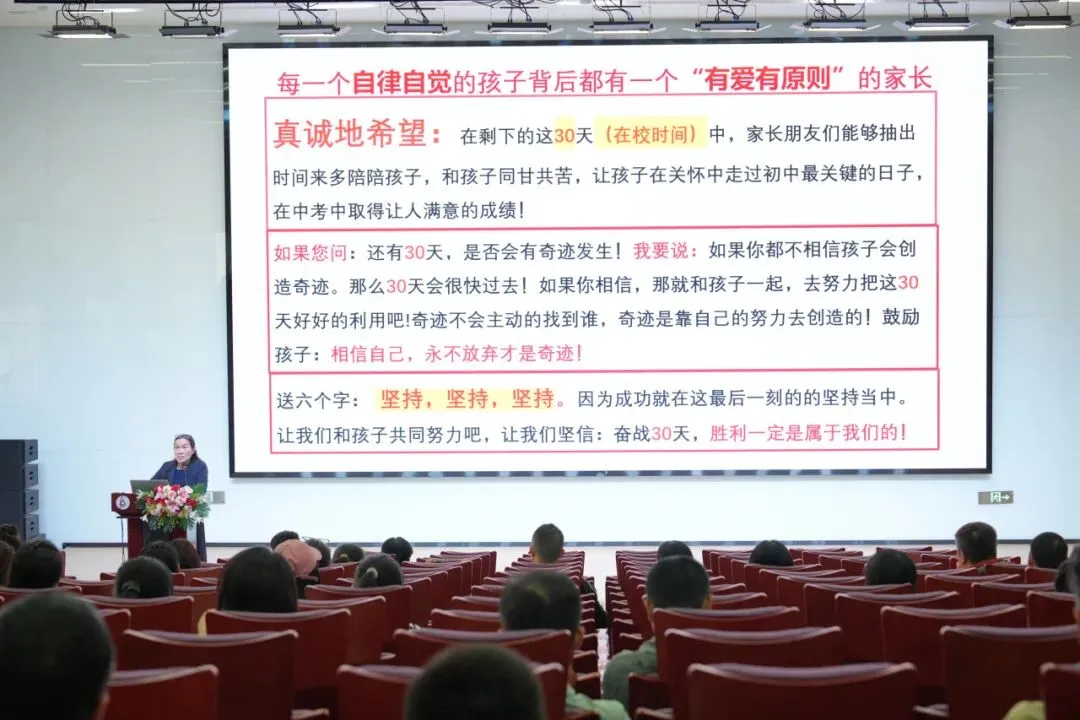 每一个自律自觉的孩子背后都有一个“有爱有原则”的家长

真诚地希望：在剩下的这30天（在校时间）中，家长朋友们能够抽出时间来多陪陪孩子，和孩子同甘共苦，让孩子在关怀中走过初中最关键的日子，在中考中取得让人满意的成绩！

如果您问：还有30天，是否会有奇迹发生！我要说：如果你都不相信孩子会创造奇迹。那么30天会很快过去！如果你相信，那就和孩子一起，去努力把这30天好好的利用吧!奇迹不会主动的找到谁，奇迹是靠自己的努力去创造的！鼓励孩子：相信自己，永不放弃才是奇迹！

送六个字：坚持，坚持，坚持。因为成功就在这最后一刻的的坚持当中。让我们和孩子共同努力吧，让我们坚信：奋战30天，胜利一定是属于我们的！